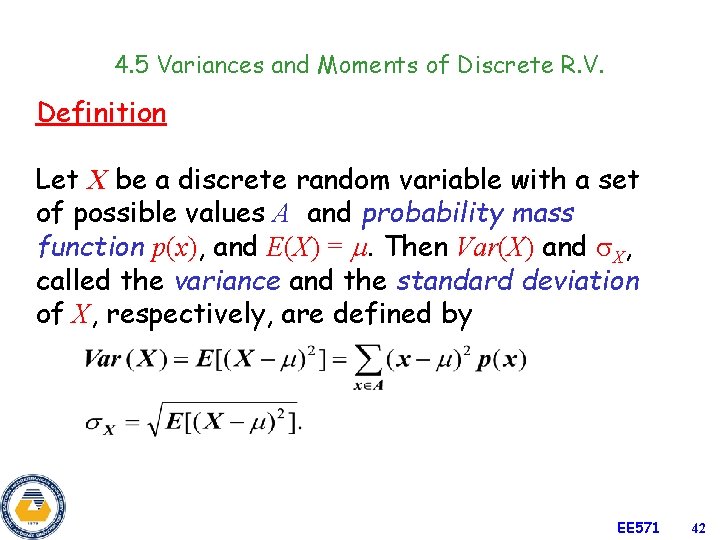 4.5 Variances and Moments of Discrete R.V.

Definition

Let $X$ be a discrete random variable with a set of possible values $A$ and probability mass function $p(x)$, and $E(X) = \mu$. Then $Var(X)$ and $\sigma_X$, called the variance and the standard deviation of $X$, respectively, are defined by

$Var(X) = E[(X-\mu)^2] = \sum_{x \in A} (x-\mu)^2 p(x)$

$\sigma_X = \sqrt{E[(X-\mu)^2]}.$

EE571 42